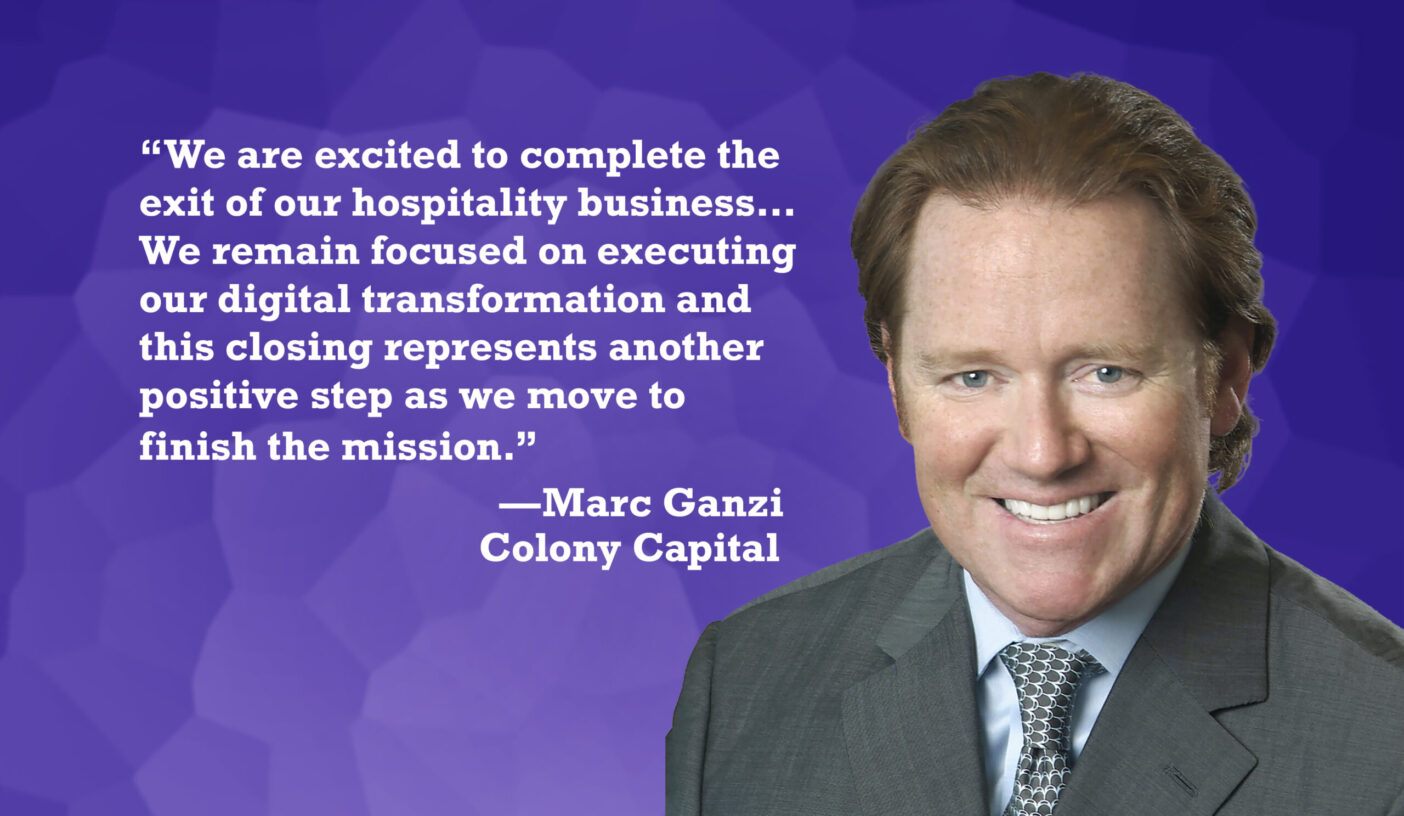 “We are excited to complete the exit of our hospitality business… We remain focused on executing our digital transformation and this closing represents another positive step as we move to finish the mission.”

—Marc Ganzi
Colony Capital